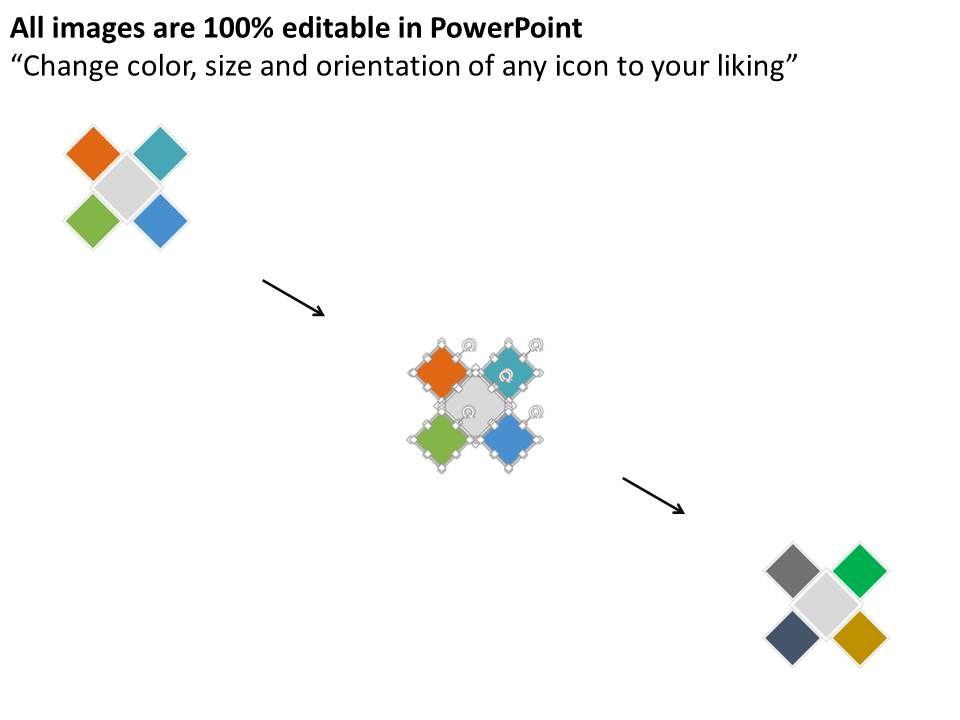 All images are 100% editable in PowerPoint
“Change color, size and orientation of any icon to your liking”